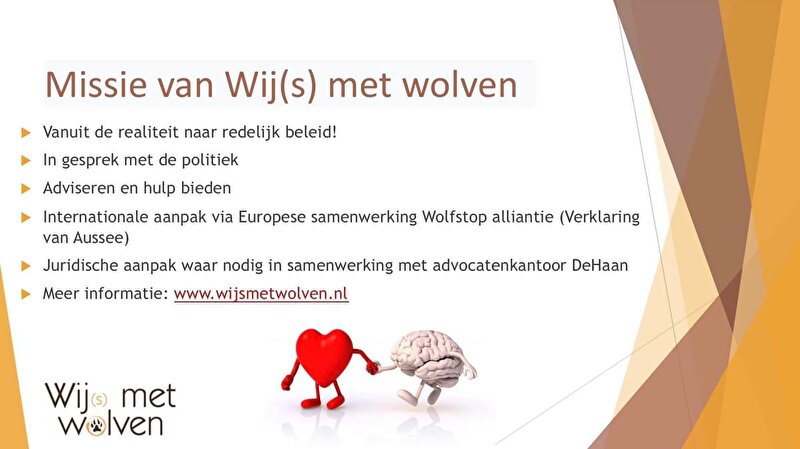 Missie van Wij(s) met wolven

Vanuit de realiteit naar redelijk beleid!

In gesprek met de politiek

Adviseren en hulp bieden

Internationale aanpak via Europese samenwerking Wolfstop alliantie (Verklaring van Aussee)

Juridische aanpak waar nodig in samenwerking met advocatenkantoor DeHaan

Meer informatie: www.wijsmetwolven.nl

Wij(s) met wolven